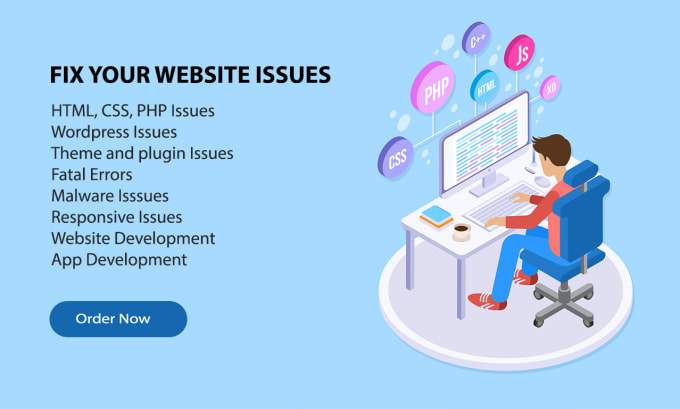 FIX YOUR WEBSITE ISSUES

HTML, CSS, PHP Issues
Wordpress Issues
Theme and plugin Issues
Fatal Errors
Malware Isssues
Responsive Issues
Website Development
App Development

Order Now

C++
JS
PHP
HTML
XD
CSS